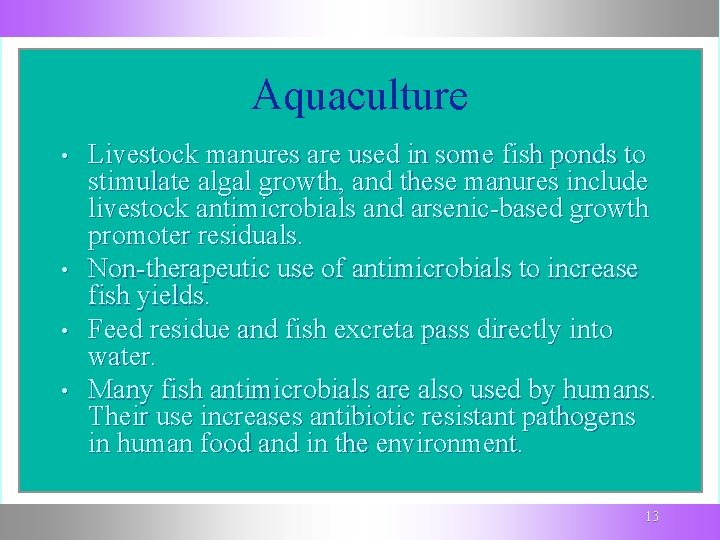 Aquaculture

• Livestock manures are used in some fish ponds to stimulate algal growth, and these manures include livestock antimicrobials and arsenic-based growth promoter residuals.
• Non-therapeutic use of antimicrobials to increase fish yields.
• Feed residue and fish excreta pass directly into water.
• Many fish antimicrobials are also used by humans. Their use increases antibiotic resistant pathogens in human food and in the environment.

13